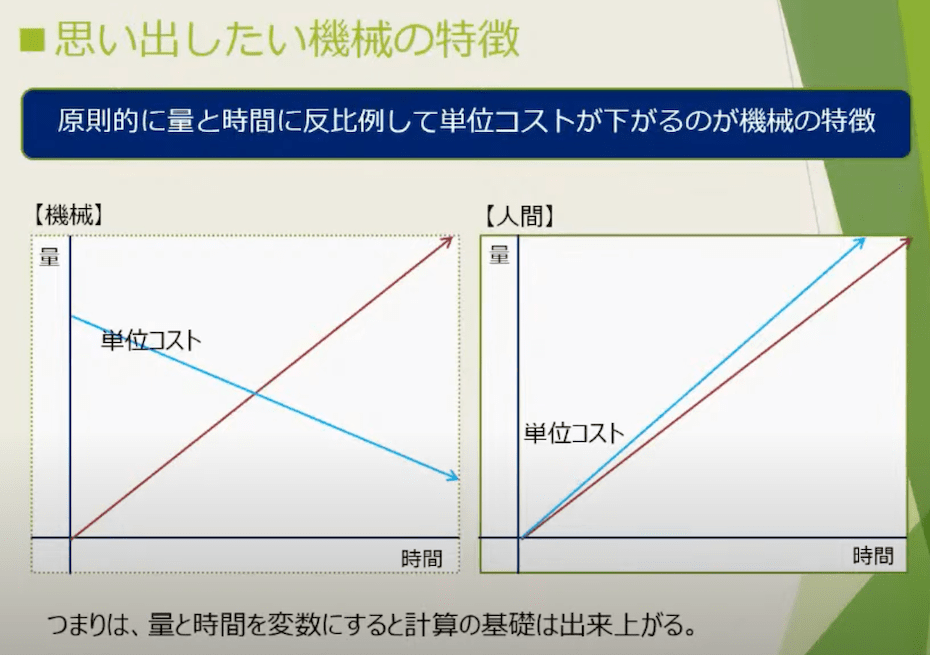 ■思い出したい機械の特徴

原則的に量と時間に反比例して単位コストが下がるのが機械の特徴

【機械】

量

単位コスト

時間

【人間】

量

単位コスト

時間

つまりは、量と時間を変数にすると計算の基礎は出来上がる。